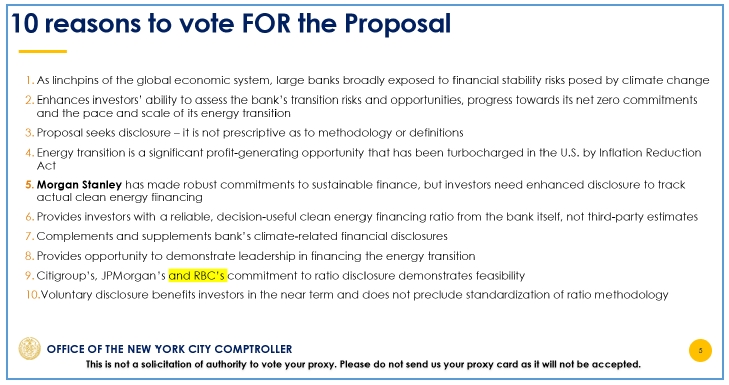 10 reasons to vote FOR the Proposal

1. As linchpins of the global economic system, large banks broadly exposed to financial stability risks posed by climate change
2. Enhances investors' ability to assess the bank's transition risks and opportunities, progress towards its net zero commitments and the pace and scale of its energy transition
3. Proposal seeks disclosure – it is not prescriptive as to methodology or definitions
4. Energy transition is a significant profit-generating opportunity that has been turbocharged in the U.S. by Inflation Reduction Act
5. Morgan Stanley has made robust commitments to sustainable finance, but investors need enhanced disclosure to track actual clean energy financing
6. Provides investors with a reliable, decision-useful clean energy financing ratio from the bank itself, not third-party estimates
7. Complements and supplements bank's climate-related financial disclosures
8. Provides opportunity to demonstrate leadership in financing the energy transition
9. Citigroup's, JPMorgan's and RBC's commitment to ratio disclosure demonstrates feasibility
10. Voluntary disclosure benefits investors in the near term and does not preclude standardization of ratio methodology

OFFICE OF THE NEW YORK CITY COMPTROLLER
This is not a solicitation of authority to vote your proxy. Please do not send us your proxy card as it will not be accepted.

5